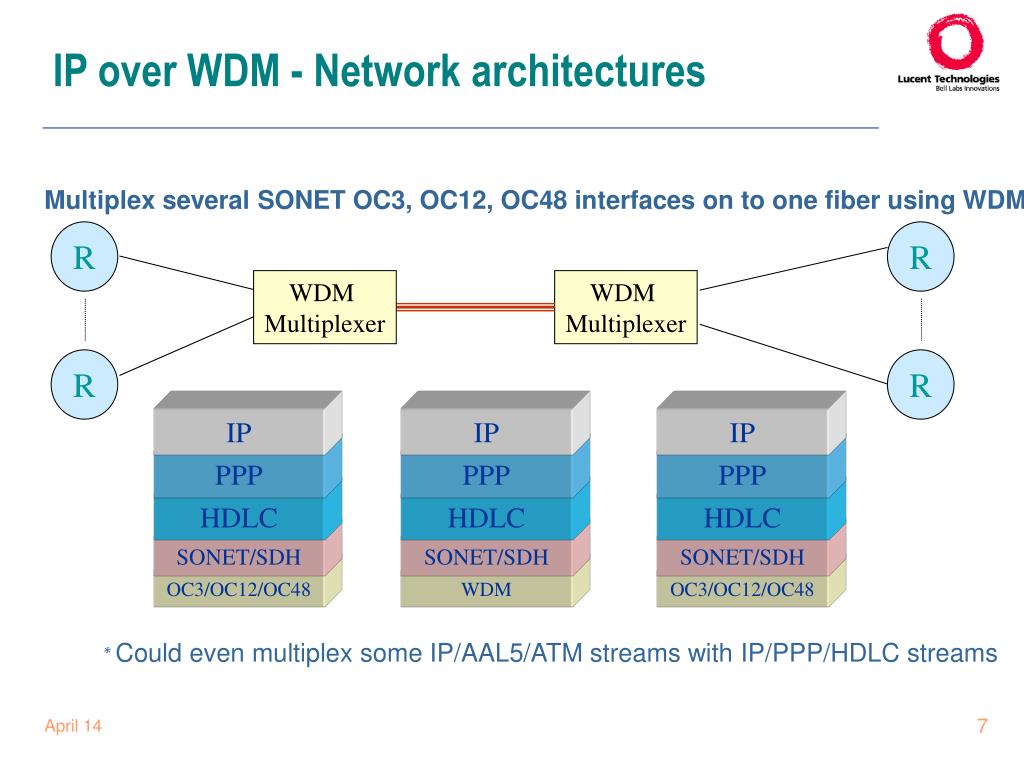 IP over WDM - Network architectures

Lucent Technologies
Bell Labs Innovations

Multiplex several SONET OC3, OC12, OC48 interfaces on to one fiber using WDM

R

R

WDM Multiplexer

WDM Multiplexer

R

R

IP
PPP
HDLC
SONET/SDH
OC3/OC12/OC48

IP
PPP
HDLC
SONET/SDH
WDM

IP
PPP
HDLC
SONET/SDH
OC3/OC12/OC48

* Could even multiplex some IP/AAL5/ATM streams with IP/PPP/HDLC streams

April 14

7